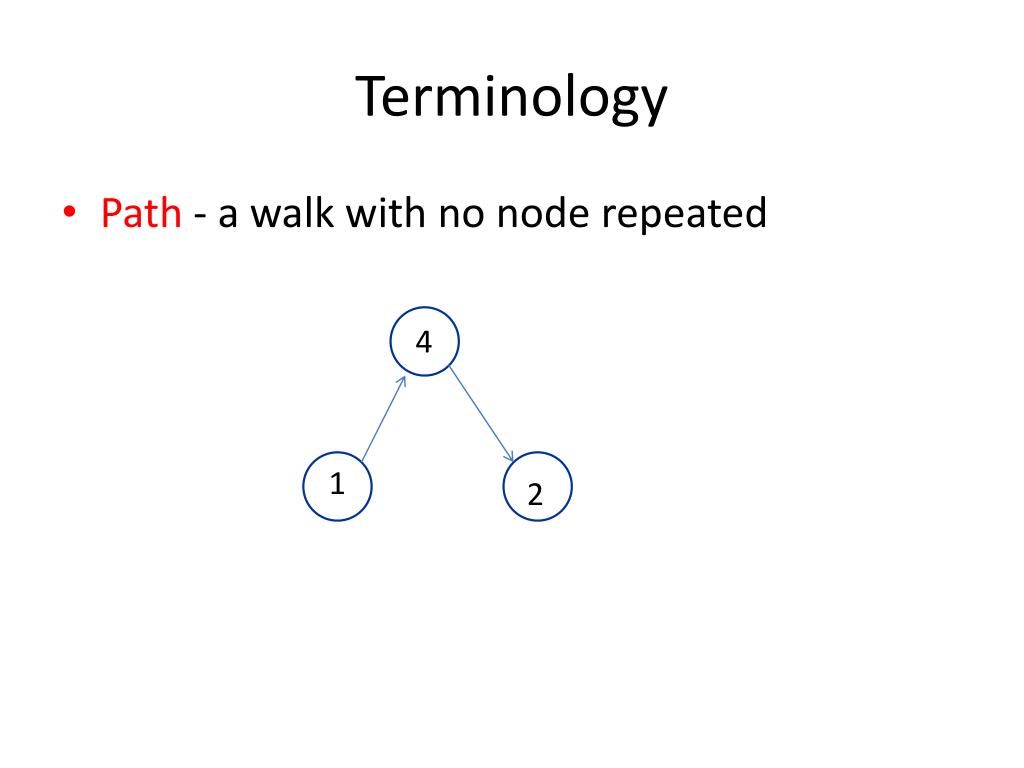 Terminology

• Path - a walk with no node repeated

4

1

2